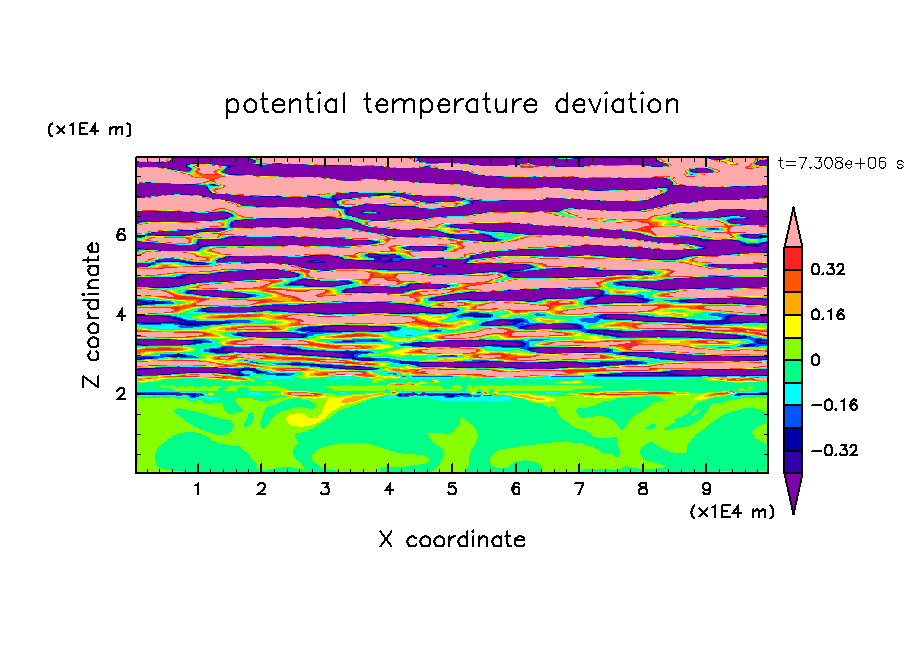 potential temperature deviation

(x1E4 m)

t=7.308e+06 s

Z coordinate

6
4
2

0.32
0.16
0
−0.16
−0.32

1 2 3 4 5 6 7 8 9

(x1E4 m)

X coordinate